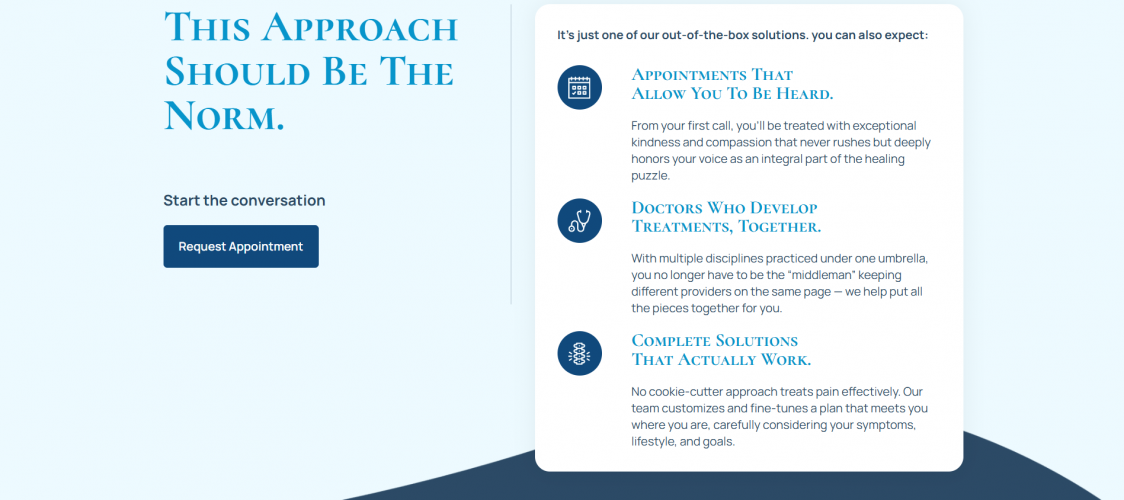 This Approach Should Be The Norm.

Start the conversation

Request Appointment

It's just one of our out-of-the-box solutions. you can also expect:

Appointments That Allow You To Be Heard.

From your first call, you'll be treated with exceptional kindness and compassion that never rushes but deeply honors your voice as an integral part of the healing puzzle.

Doctors Who Develop Treatments, Together.

With multiple disciplines practiced under one umbrella, you no longer have to be the "middleman" keeping different providers on the same page — we help put all the pieces together for you.

Complete Solutions That Actually Work.

No cookie-cutter approach treats pain effectively. Our team customizes and fine-tunes a plan that meets you where you are, carefully considering your symptoms, lifestyle, and goals.